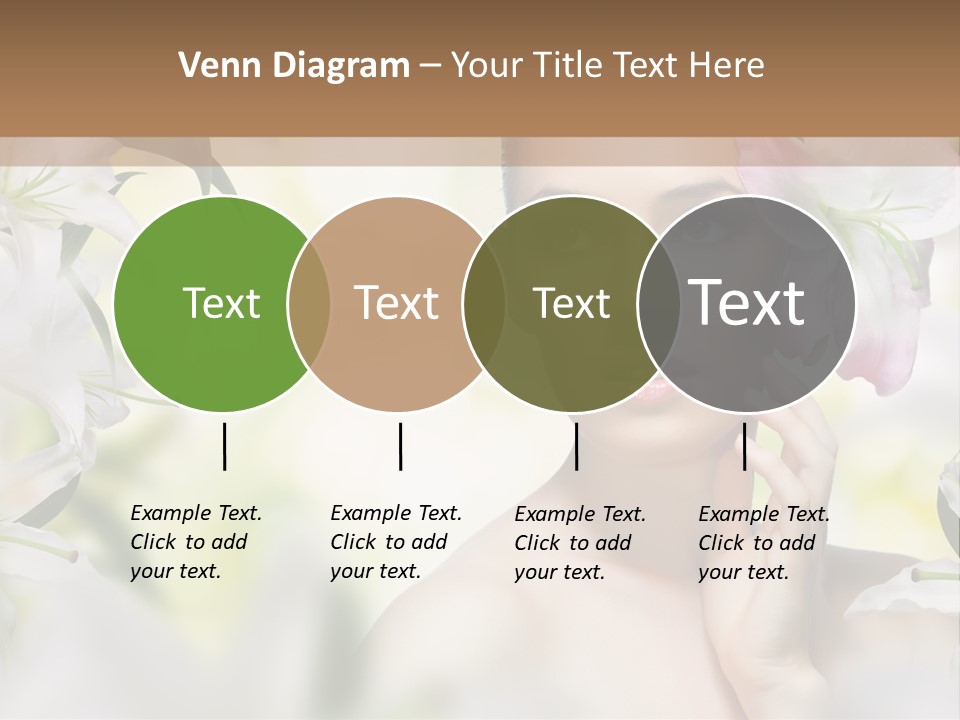 Venn Diagram – Your Title Text Here

Text

Text

Text

Text

Example Text. Click to add your text.

Example Text. Click to add your text.

Example Text. Click to add your text.

Example Text. Click to add your text.